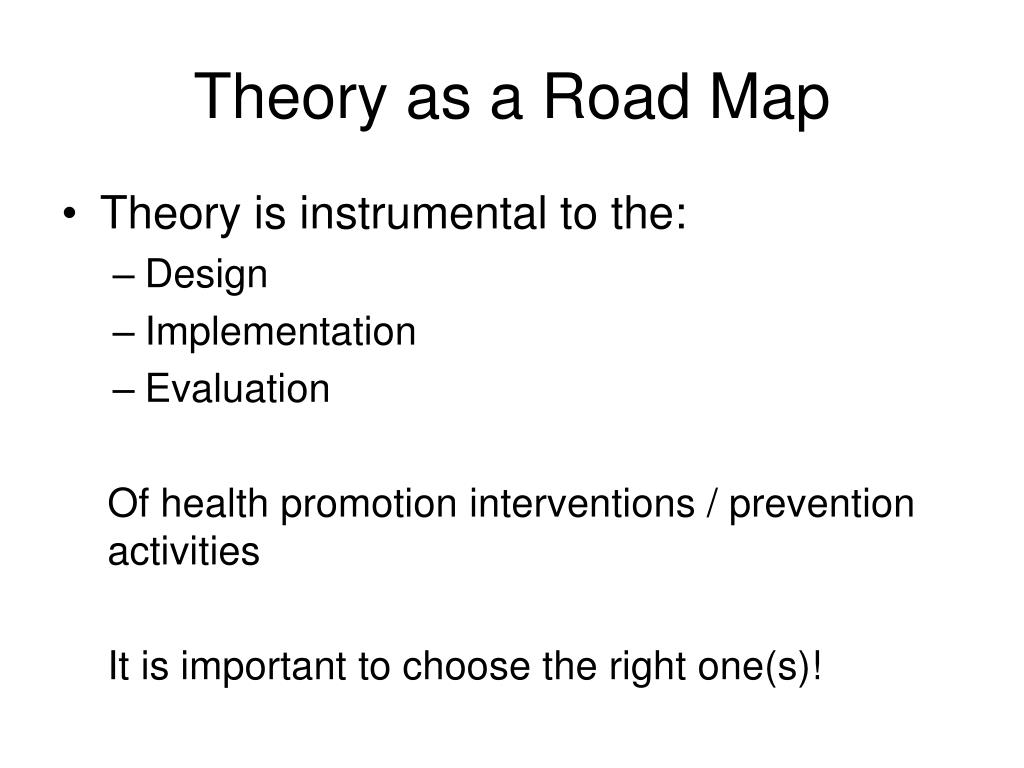 Theory as a Road Map

• Theory is instrumental to the:
– Design
– Implementation
– Evaluation

Of health promotion interventions / prevention activities

It is important to choose the right one(s)!